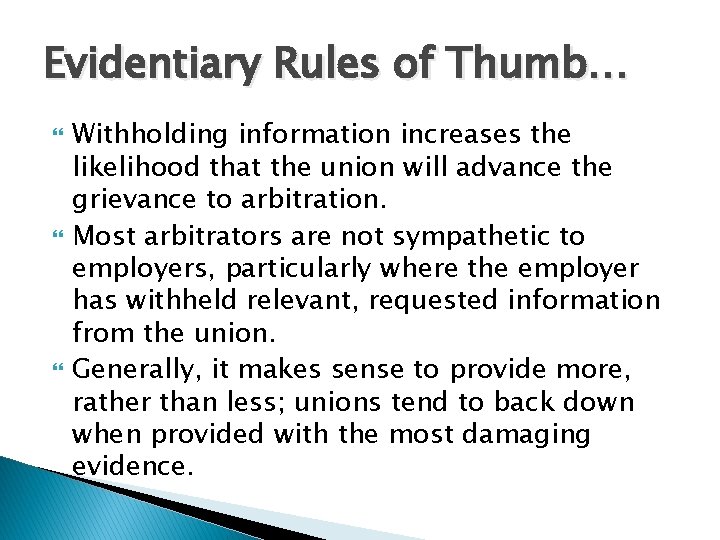 Evidentiary Rules of Thumb…

Withholding information increases the likelihood that the union will advance the grievance to arbitration.

Most arbitrators are not sympathetic to employers, particularly where the employer has withheld relevant, requested information from the union.

Generally, it makes sense to provide more, rather than less; unions tend to back down when provided with the most damaging evidence.